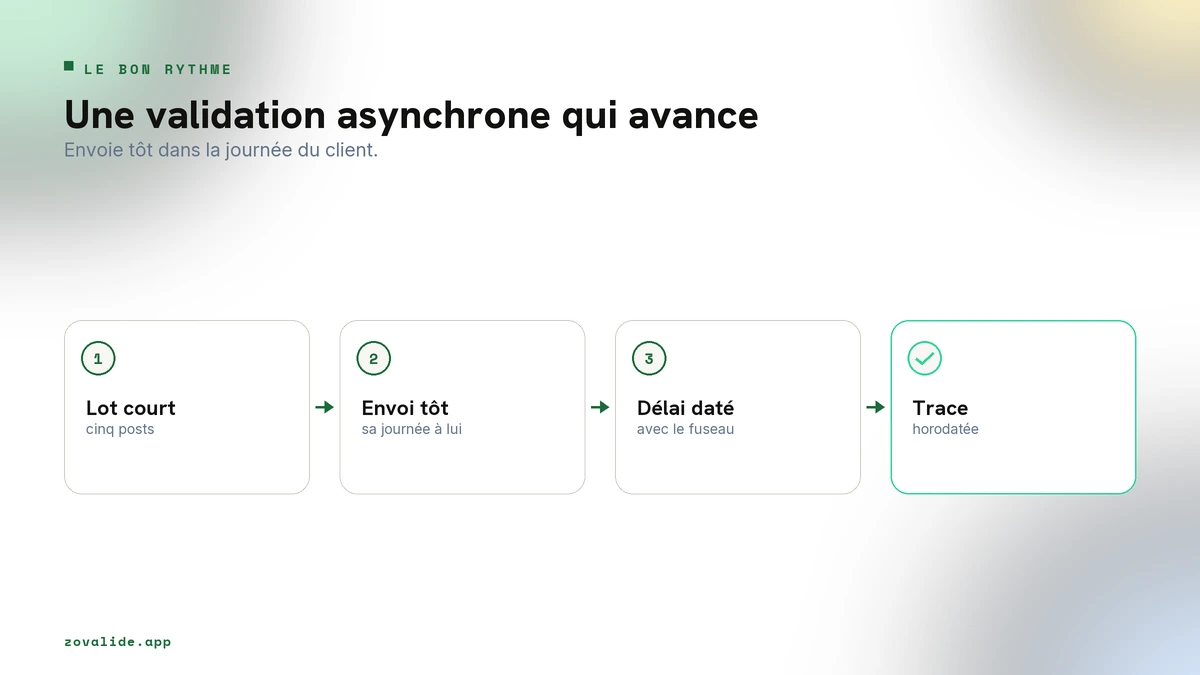 LE BON RYTHME

Une validation asynchrone qui avance

Envoie tôt dans la journée du client.

1
Lot court
cinq posts

2
Envoi tôt
sa journée à lui

3
Délai daté
avec le fuseau

Trace
horodatée

zovalide.app